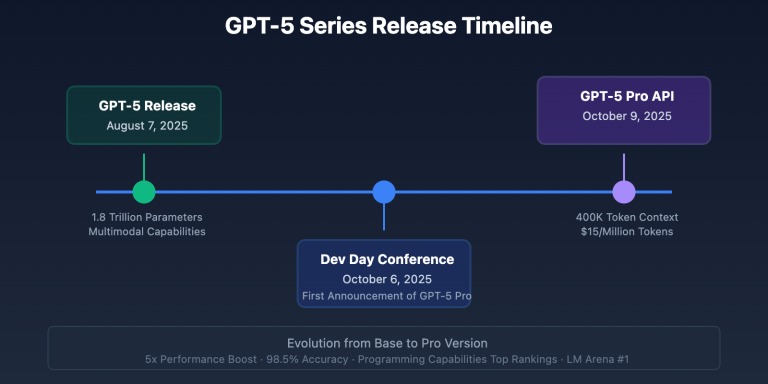 GPT-5 Series Release Timeline

GPT-5 Release
August 7, 2025

1.8 Trillion Parameters
Multimodal Capabilities

Dev Day Conference
October 6, 2025
First Announcement of GPT-5 Pro

GPT-5 Pro API
October 9, 2025

400K Token Context
$15/Million Tokens

Evolution from Base to Pro Version
5x Performance Boost · 98.5% Accuracy · Programming Capabilities Top Rankings · LM Arena #1